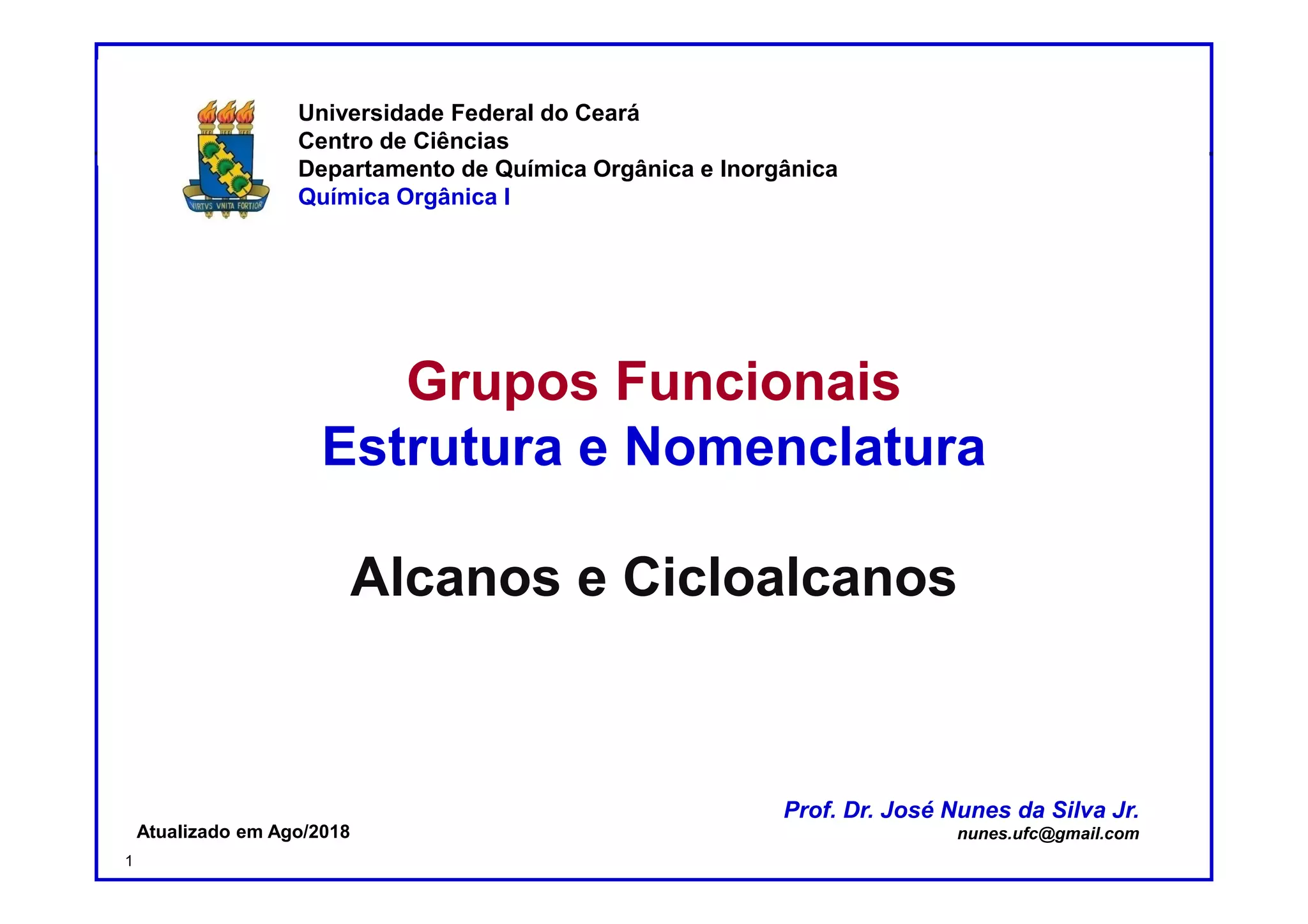 VIRTVS VNITA FORTIOR

Universidade Federal do Ceará
Centro de Ciências
Departamento de Química Orgânica e Inorgânica
Química Orgânica I

Grupos Funcionais
Estrutura e Nomenclatura

Alcanos e Cicloalcanos

Atualizado em Ago/2018

Prof. Dr. José Nunes da Silva Jr.
nunes.ufc@gmail.com

1